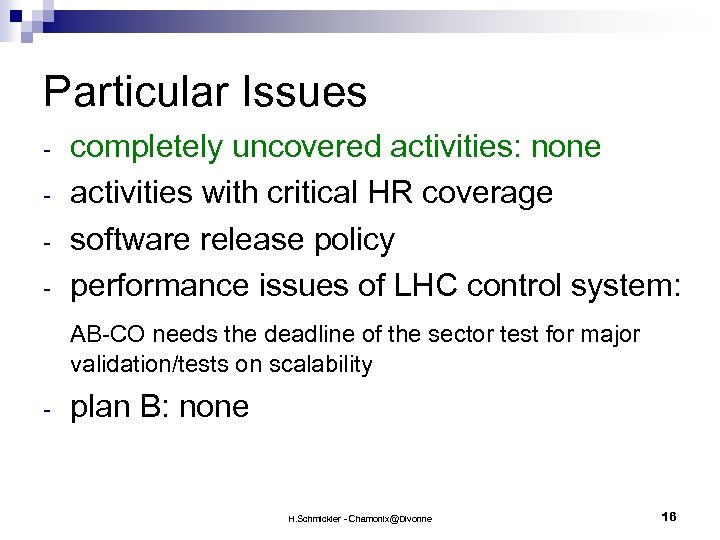 Particular Issues

- completely uncovered activities: none
- activities with critical HR coverage
- software release policy
- performance issues of LHC control system:

AB-CO needs the deadline of the sector test for major validation/tests on scalability

- plan B: none

H.Schmickler - Chamonix@Divonne

16